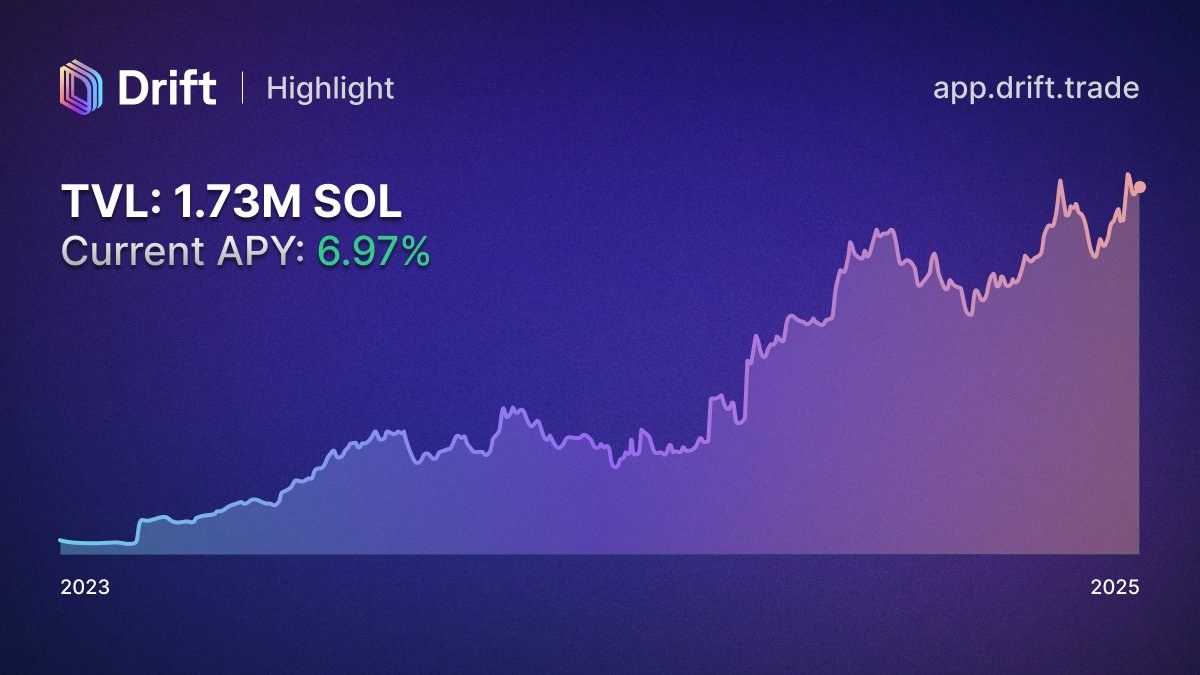 Drift | Highlight

app.drift.trade

TVL: 1.73M SOL
Current APY: 6.97%

2023

2025